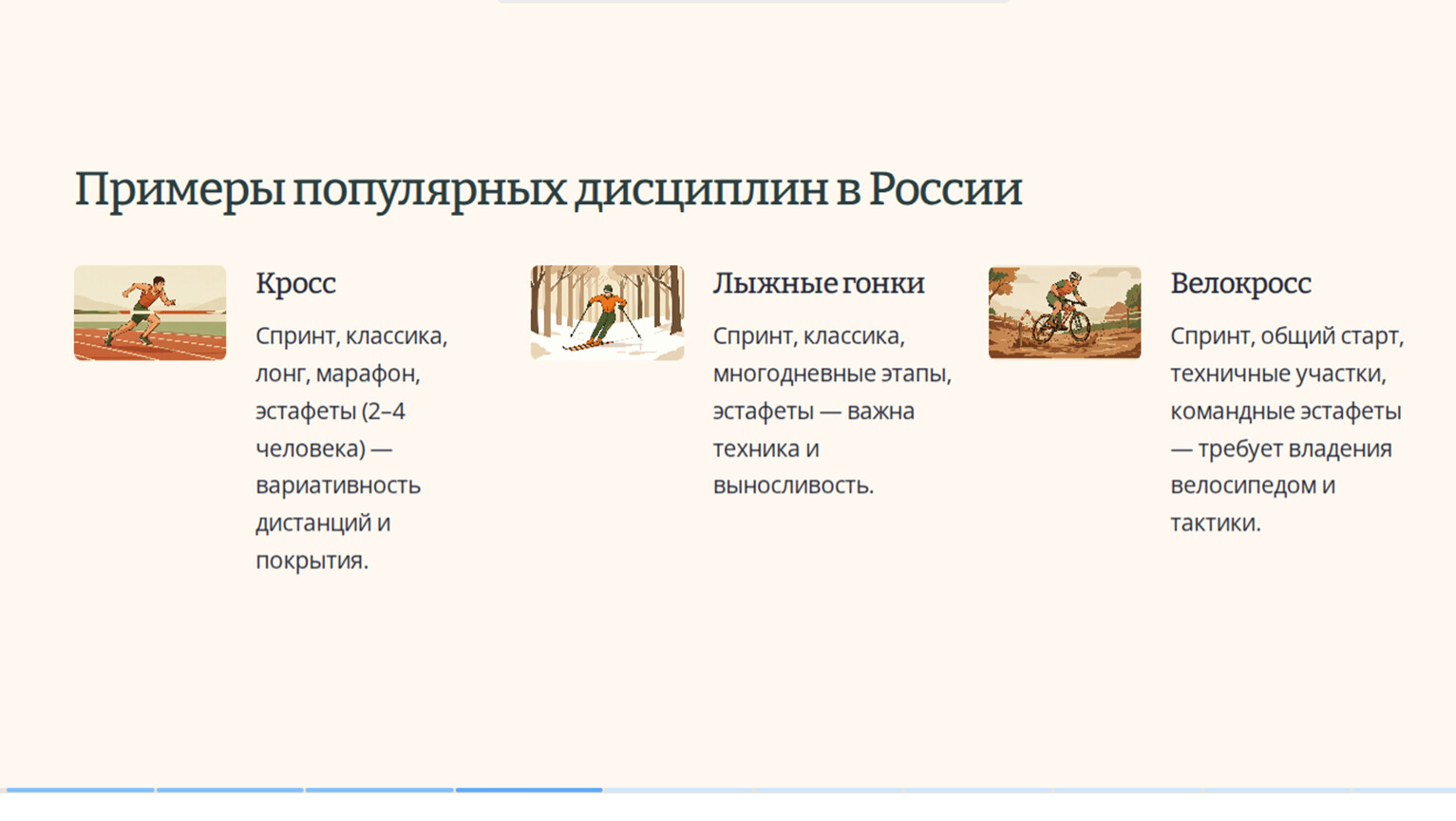 Примеры популярных дисциплин в России

Кросс

Спринт, классика, лонг, марафон, эстафеты (2–4 человека) — вариативность дистанций и покрытия.

Лыжные гонки

Спринт, классика, многодневные этапы, эстафеты — важна техника и выносливость.

Велокросс

Спринт, общий старт, техничные участки, командные эстафеты — требует владения велосипедом и тактики.